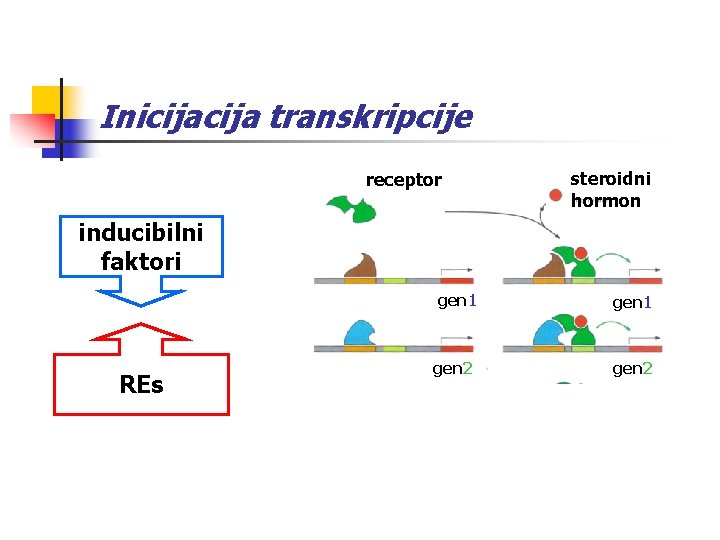 Inicijacija transkripcije

inducibilni faktori

REs

receptor

steroidni hormon

gen1

gen1

gen2

gen2